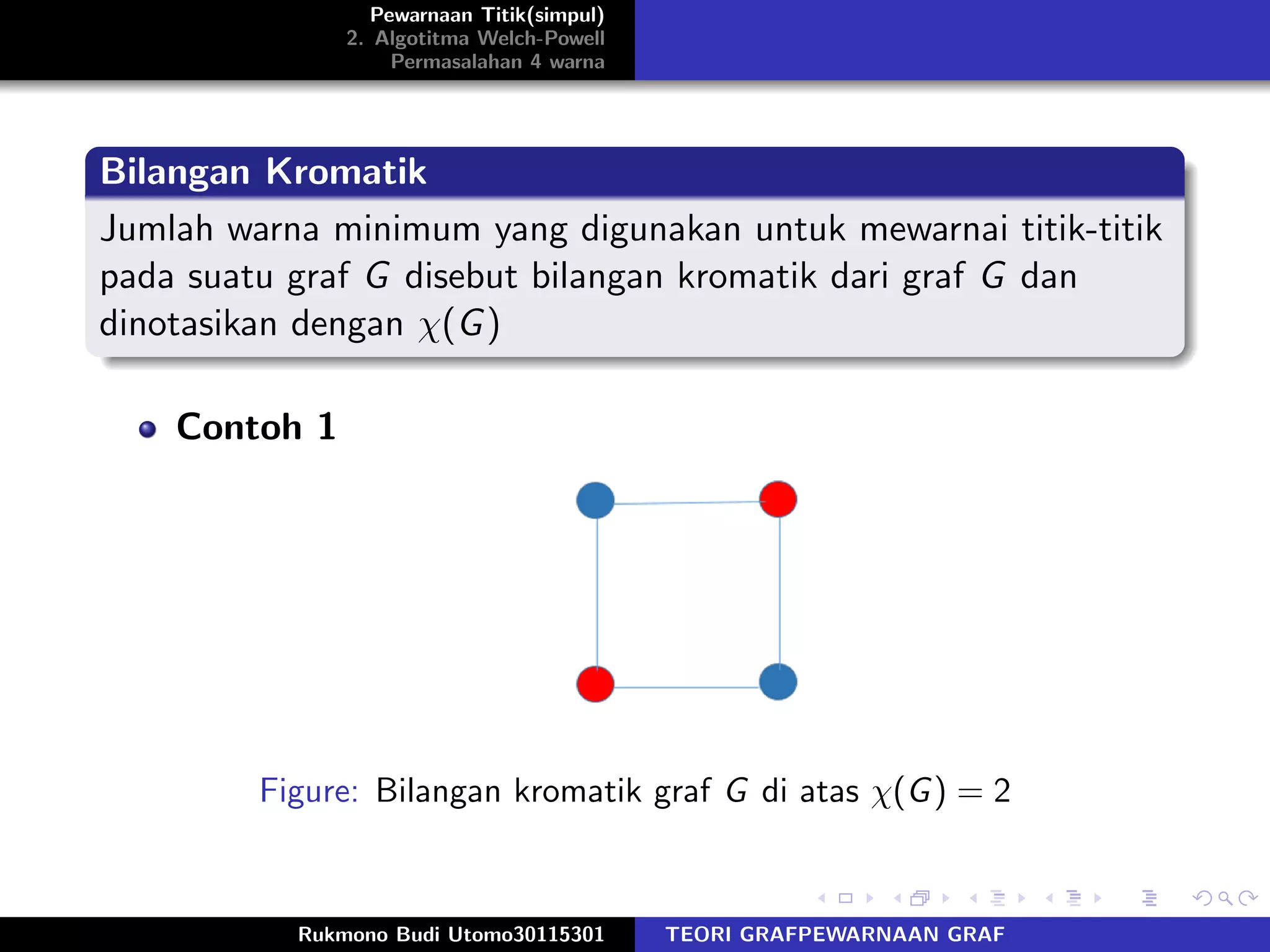 Pewarnaan Titik(simpul)
2. Algotitma Welch-Powell
Permasalahan 4 warna

Bilangan Kromatik

Jumlah warna minimum yang digunakan untuk mewarnai titik-titik pada suatu graf $G$ disebut bilangan kromatik dari graf $G$ dan dinotasikan dengan $\chi(G)$

Contoh 1

Figure: Bilangan kromatik graf $G$ di atas $\chi(G) = 2$

Rukmono Budi Utomo30115301
TEORI GRAFPEWARNAAN GRAF